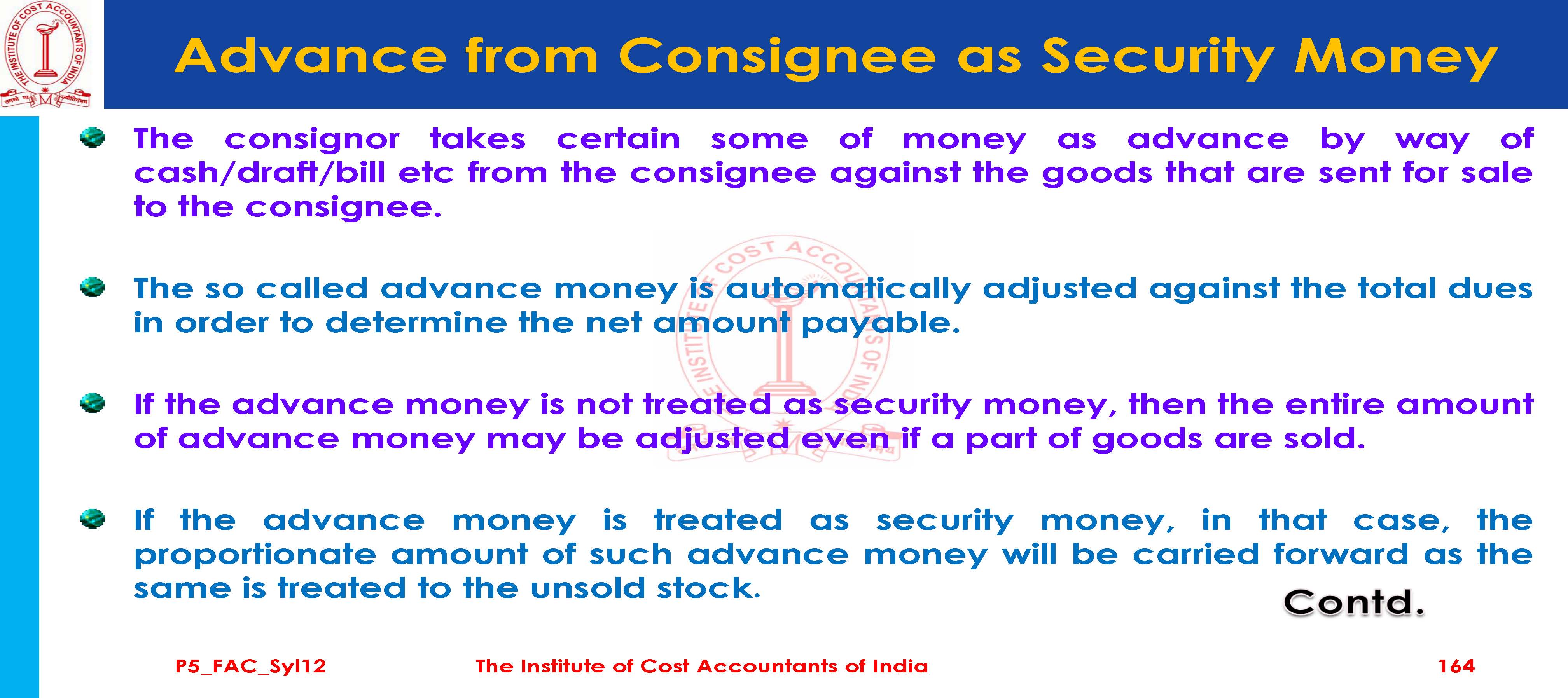 THE INSTITUTE OF COST ACCOUNTANTS OF INDIA

Advance from Consignee as Security Money

The consignor takes certain some of money as advance by way of cash/draft/bill etc from the consignee against the goods that are sent for sale to the consignee.

The so called advance money is automatically adjusted against the total dues in order to determine the net amount payable.

If the advance money is not treated as security money, then the entire amount of advance money may be adjusted even if a part of goods are sold.

If the advance money is treated as security money, in that case, the proportionate amount of such advance money will be carried forward as the same is treated to the unsold stock.

Contd.

P5_FAC_Syl12 The Institute of Cost Accountants of India 164